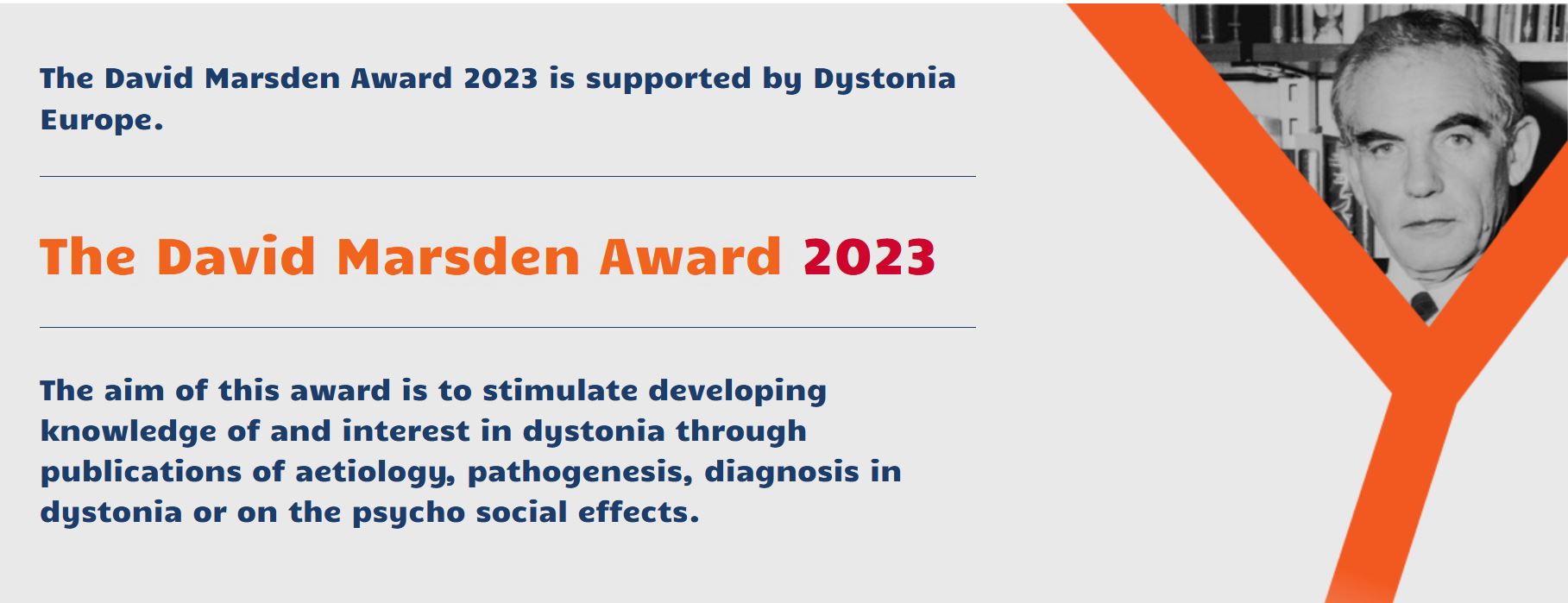 The David Marsden Award 2023 is supported by Dystonia Europe.

The David Marsden Award 2023

The aim of this award is to stimulate developing knowledge of and interest in dystonia through publications of aetiology, pathogenesis, diagnosis in dystonia or on the psycho social effects.